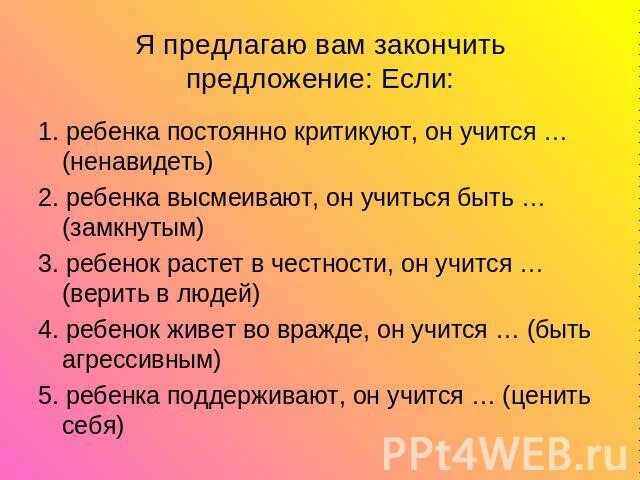 Я предлагаю вам закончить предложение: Если:

1. ребенка постоянно критикуют, он учится … (ненавидеть)

2. ребенка высмеивают, он учиться быть … (замкнутым)

3. ребенок растет в честности, он учится … (верить в людей)

4. ребенок живет во вражде, он учится … (быть агрессивным)

5. ребенка поддерживают, он учится … (ценить себя)

PPt4WEB.ru